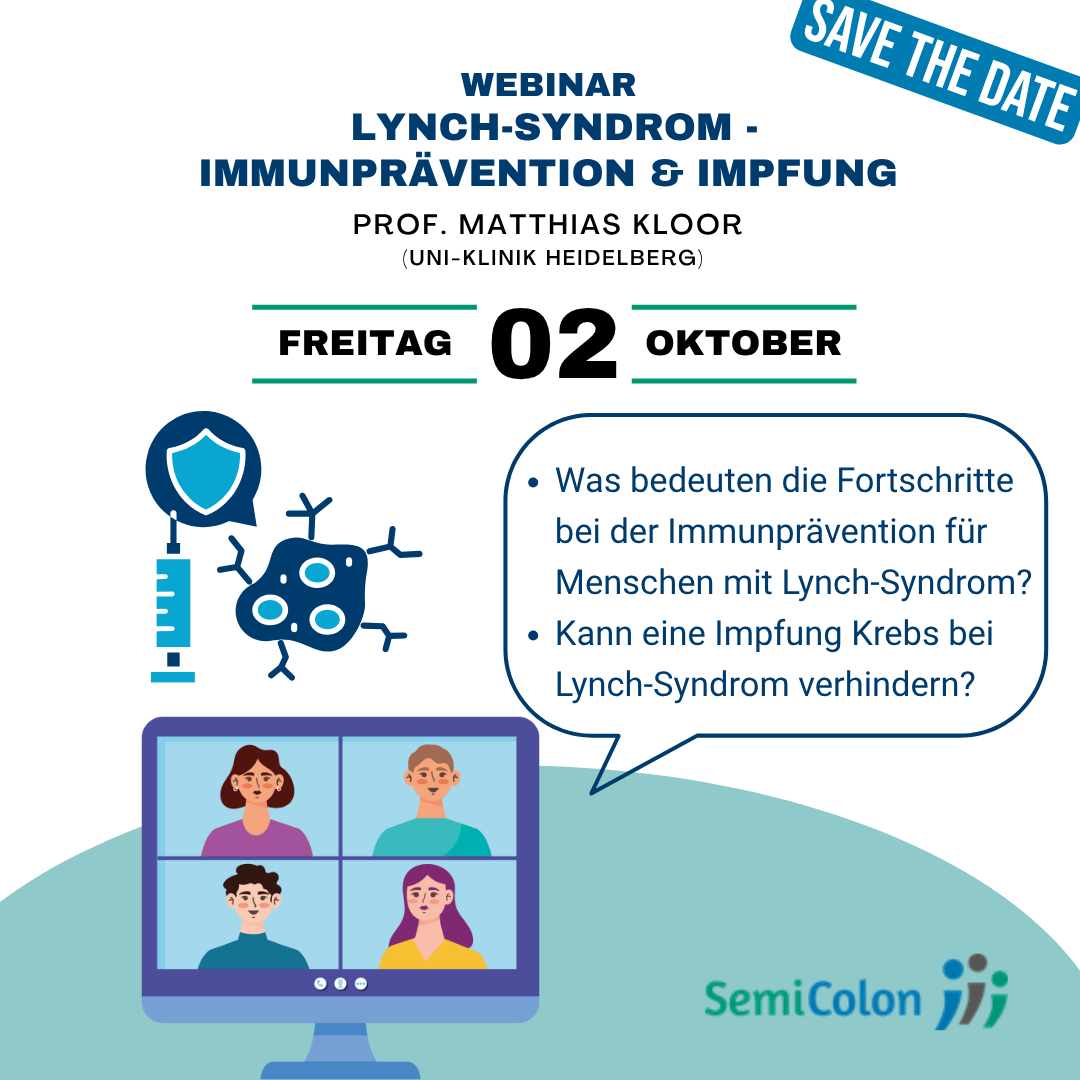 SAVE THE DATE

WEBINAR
LYNCH-SYNDROM -
IMMUNPRÄVENTION & IMPFUNG

PROF. MATTHIAS KLOOR
(UNI-KLINIK HEIDELBERG)

FREITAG 02 OKTOBER

• Was bedeuten die Fortschritte bei der Immunprävention für Menschen mit Lynch-Syndrom?
• Kann eine Impfung Krebs bei Lynch-Syndrom verhindern?

SemiColon